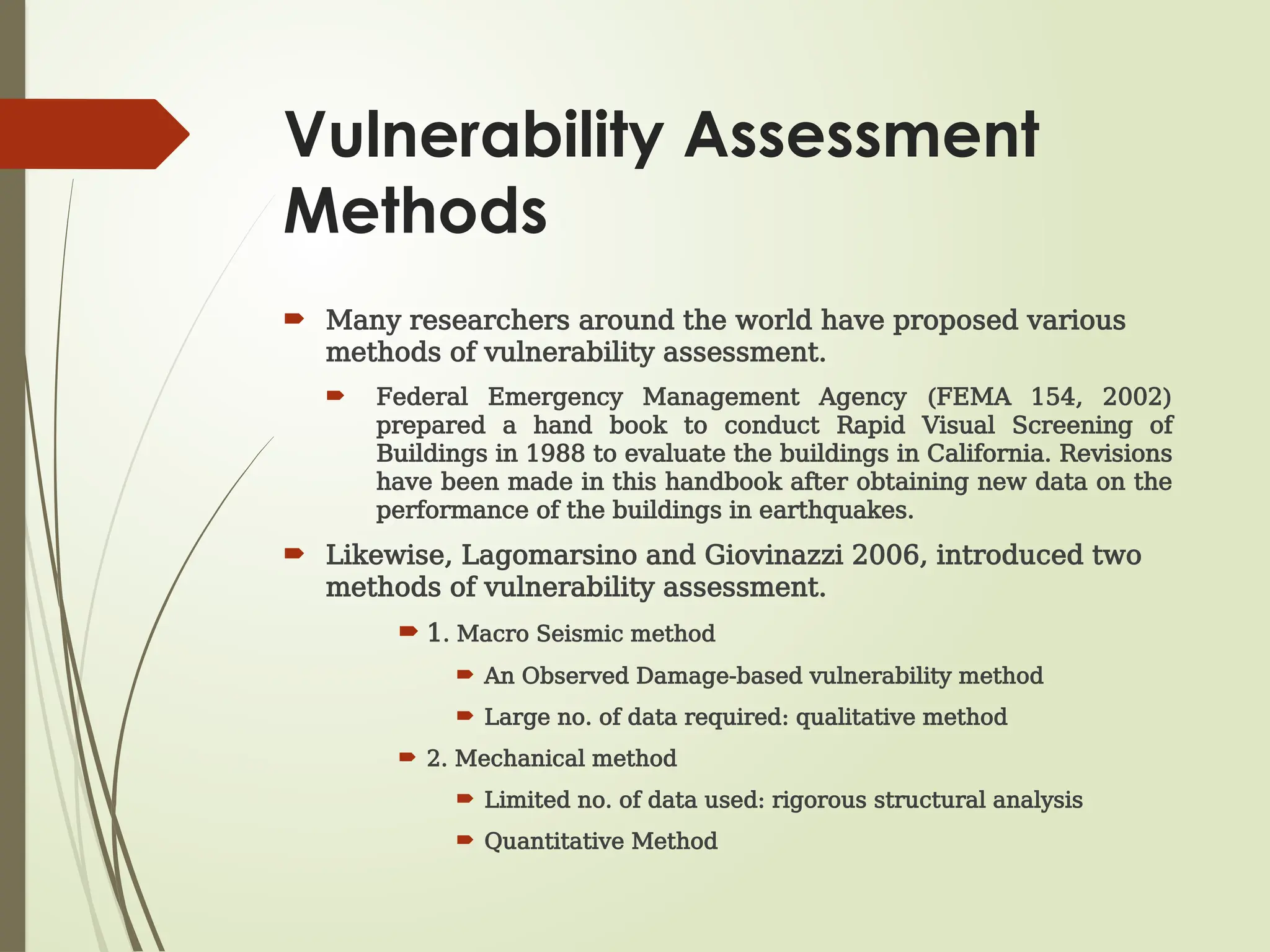 Vulnerability Assessment Methods

Many researchers around the world have proposed various methods of vulnerability assessment.

Federal Emergency Management Agency (FEMA 154, 2002) prepared a hand book to conduct Rapid Visual Screening of Buildings in 1988 to evaluate the buildings in California. Revisions have been made in this handbook after obtaining new data on the performance of the buildings in earthquakes.

Likewise, Lagomarsino and Giovinazzi 2006, introduced two methods of vulnerability assessment.

1. Macro Seismic method

An Observed Damage-based vulnerability method

Large no. of data required: qualitative method

2. Mechanical method

Limited no. of data used: rigorous structural analysis

Quantitative Method